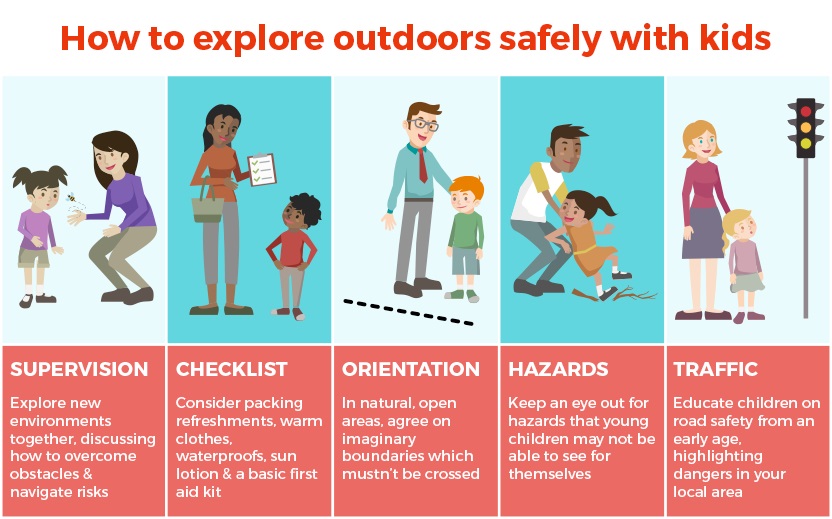 How to explore outdoors safely with kids

SUPERVISION

Explore new environments together, discussing how to overcome obstacles & navigate risks

CHECKLIST

Consider packing refreshments, warm clothes, waterproofs, sun lotion & a basic first aid kit

ORIENTATION

In natural, open areas, agree on imaginary boundaries which mustn't be crossed

HAZARDS

Keep an eye out for hazards that young children may not be able to see for themselves

TRAFFIC

Educate children on road safety from an early age, highlighting dangers in your local area